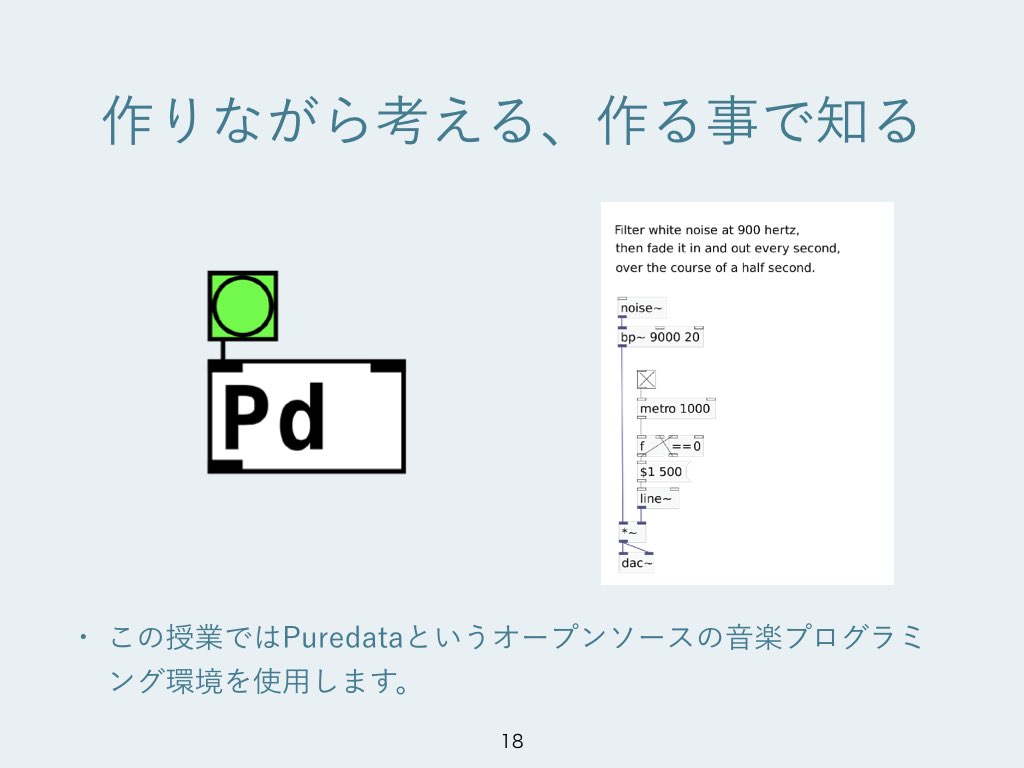 作りながら考える、作る事で知る

Pd

Filter white noise at 900 hertz, then fade it in and out every second, over the course of a half second.

noise~

bp~ 9000 20

metro 1000

f

==0

$1 500

line~

*~

dac~

・ この授業ではPuredataというオープンソースの音楽プログラミング環境を使用します。

18